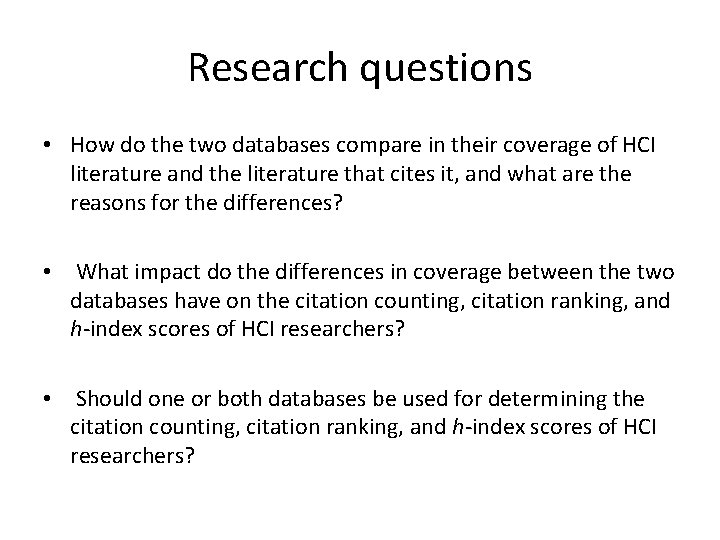 Research questions

• How do the two databases compare in their coverage of HCI literature and the literature that cites it, and what are the reasons for the differences?

• What impact do the differences in coverage between the two databases have on the citation counting, citation ranking, and h-index scores of HCI researchers?

• Should one or both databases be used for determining the citation counting, citation ranking, and h-index scores of HCI researchers?